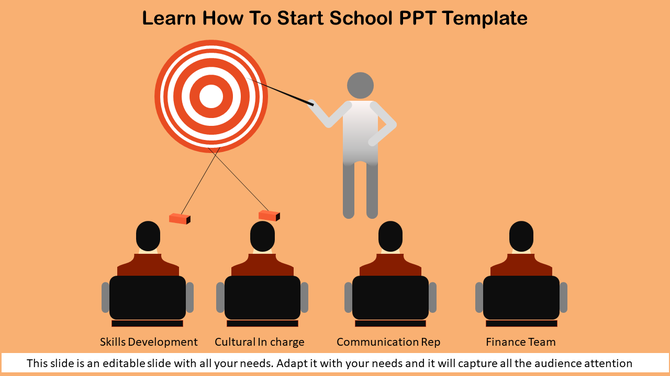 Learn How To Start School PPT Template

Skills Development

Cultural In charge

Communication Rep

Finance Team

This slide is an editable slide with all your needs. Adapt it with your needs and it will capture all the audience attention